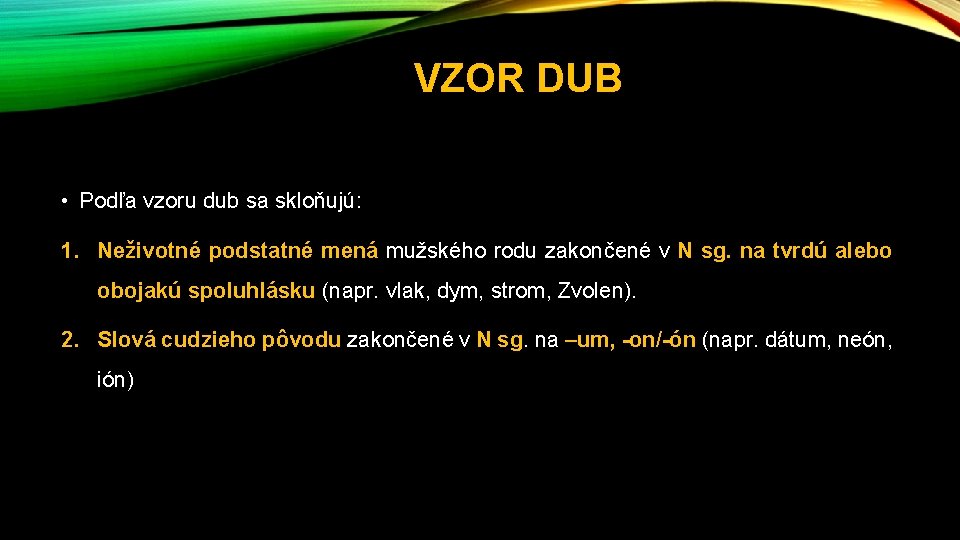 VZOR DUB

• Podľa vzoru dub sa skloňujú:

1. Neživotné podstatné mená mužského rodu zakončené v N sg. na tvrdú alebo obojakú spoluhlásku (napr. vlak, dym, strom, Zvolen).

2. Slová cudzieho pôvodu zakončené v N sg. na –um, -on/-ón (napr. dátum, neón, ión)